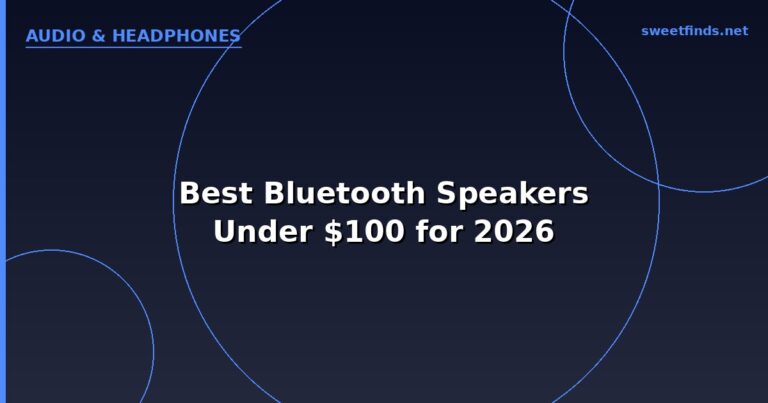 AUDIO & HEADPHONES

sweetfinds.net

Best Bluetooth Speakers Under \$100 for 2026